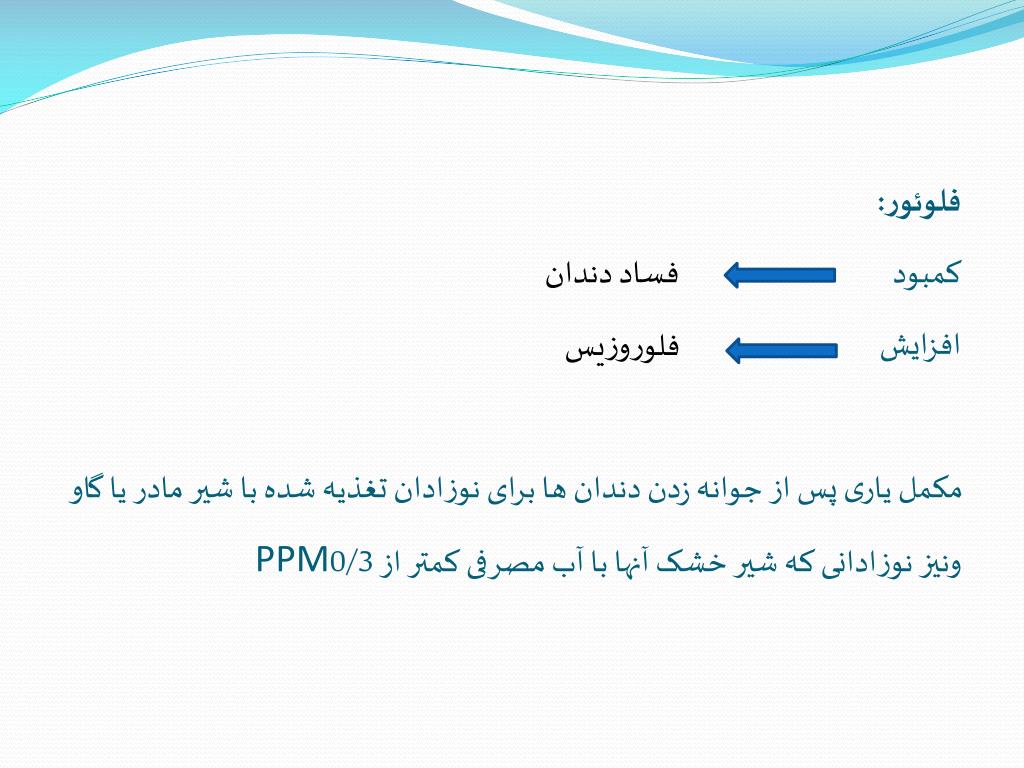 فلوئور:

کمبود فساد دندان

افزایش فلوروزیس

مکمل یاری پس از جوانه زدن دندان ها برای نوزادان تغذیه شده با شیر مادر یا گاو

ونیز نوزادانی که شیر خشک آنها با آب مصرفی کمتر از 0/3PPM